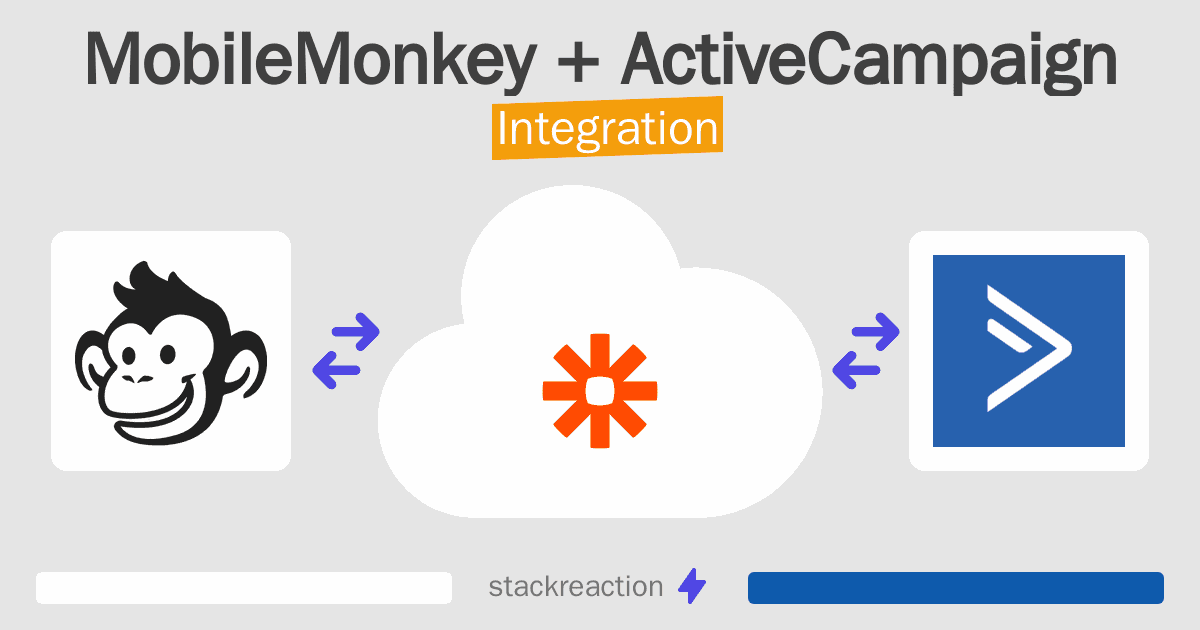 MobileMonkey + ActiveCampaign
Integration

stackreaction